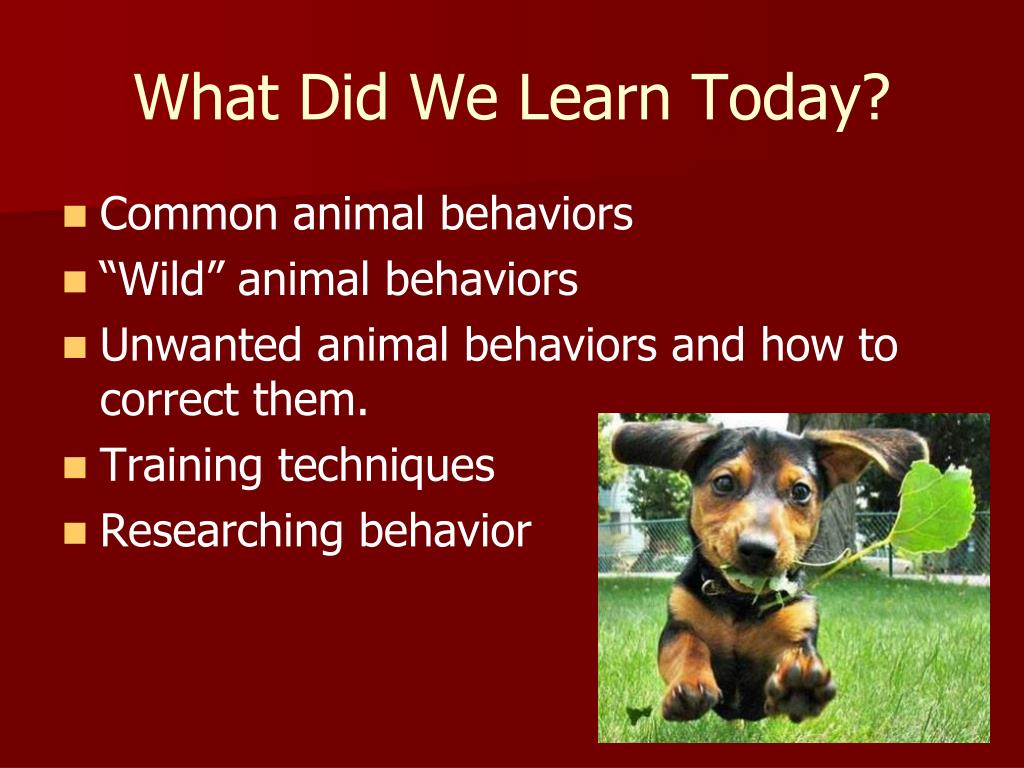 What Did We Learn Today?

- Common animal behaviors
- “Wild” animal behaviors
- Unwanted animal behaviors and how to correct them.
- Training techniques
- Researching behavior